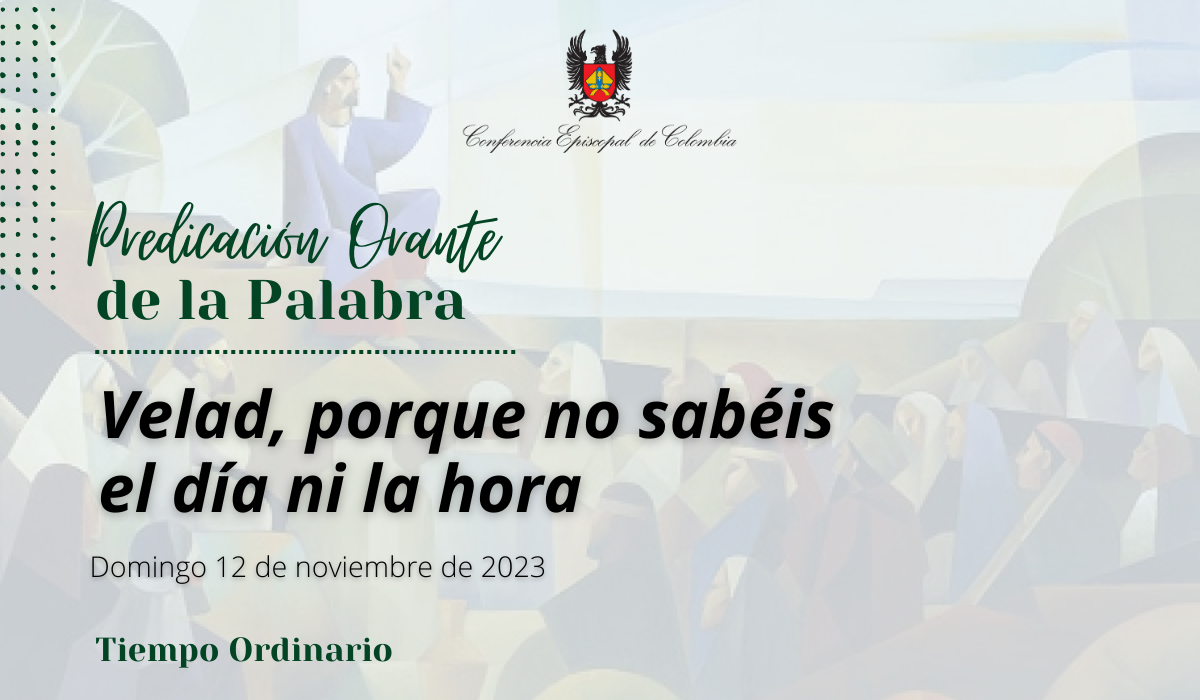 Conferencia Episcopal de Colombia

Predicación Orante
de la Palabra

Velad, porque no sabéis el día ni la hora

Domingo 12 de noviembre de 2023

Tiempo Ordinario